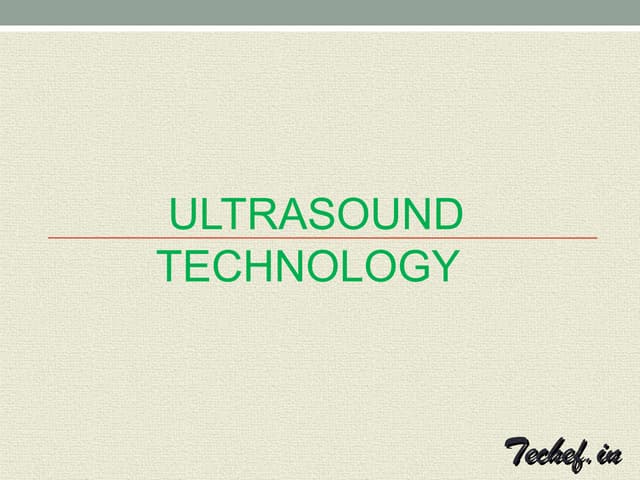 ULTRASOUND
TECHNOLOGY

Techef.in